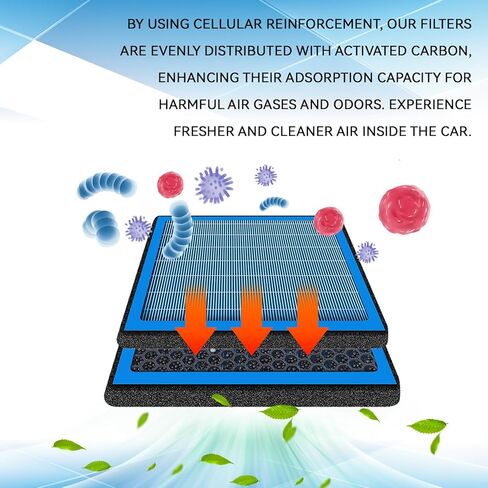 BY USING CELLULAR REINFORCEMENT, OUR FILTERS ARE EVENLY DISTRIBUTED WITH ACTIVATED CARBON, ENHANCING THEIR ADSORPTION CAPACITY FOR HARMFUL AIR GASES AND ODORS. EXPERIENCE FRESHER AND CLEANER AIR INSIDE THE CAR.